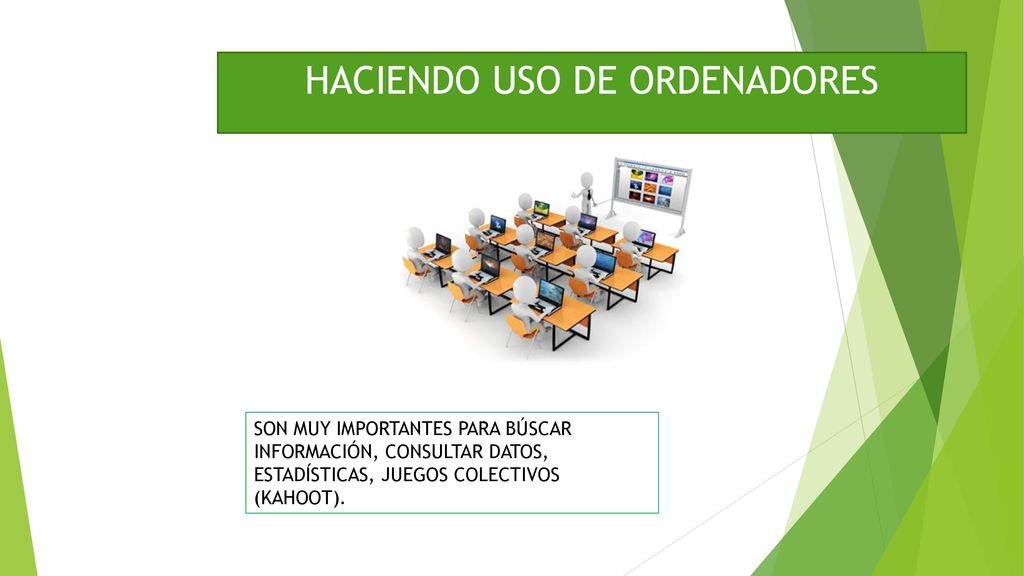 HACIENDO USO DE ORDENADORES

SON MUY IMPORTANTES PARA BÚSCAR INFORMACIÓN, CONSULTAR DATOS, ESTADÍSTICAS, JUEGOS COLECTIVOS (KAHOOT).